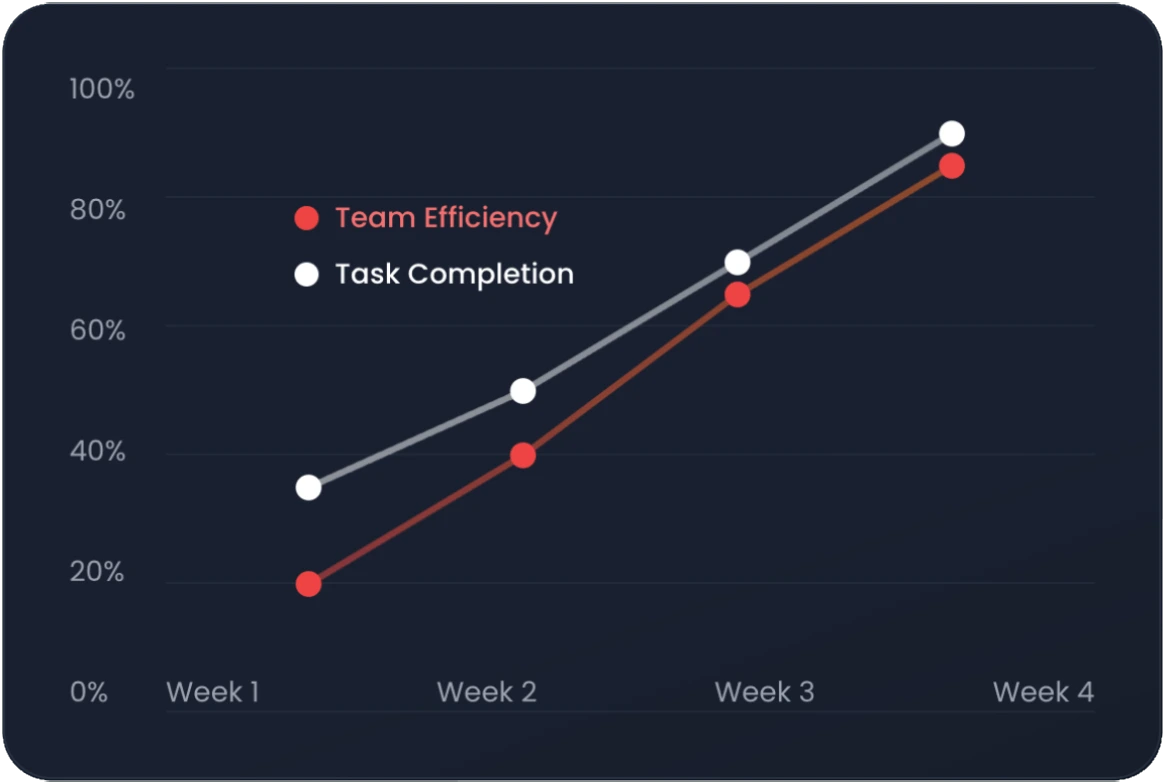 100%
80%
60%
40%
20%
0%

Team Efficiency
Task Completion

Week 1
Week 2
Week 3
Week 4